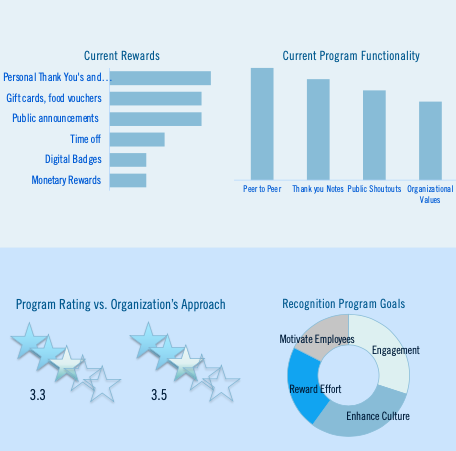 Current Rewards

Personal Thank You's and…
Gift cards, food vouchers
Public announcements
Time off
Digital Badges
Monetary Rewards

Current Program Functionality

Peer to Peer
Thank you Notes
Public Shoutouts
Organizational Values

Program Rating vs. Organization's Approach

3.3

3.5

Recognition Program Goals

Motivate Employees
Engagement
Reward Effort
Enhance Culture